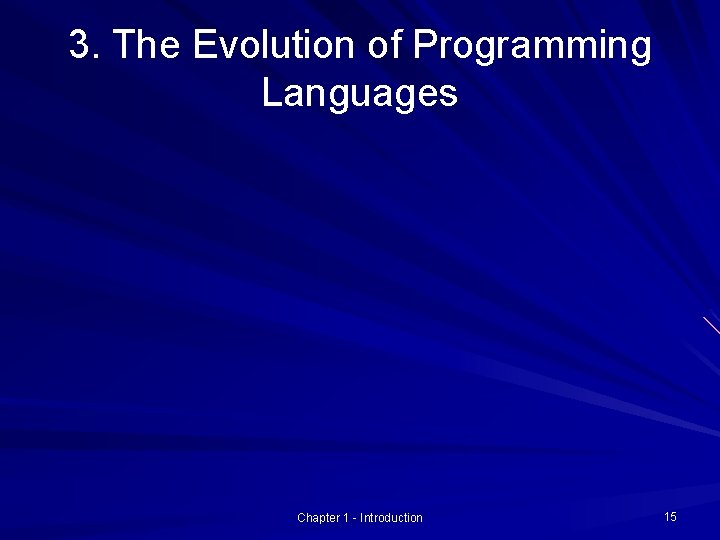 3. The Evolution of Programming Languages

Chapter 1 - Introduction

15